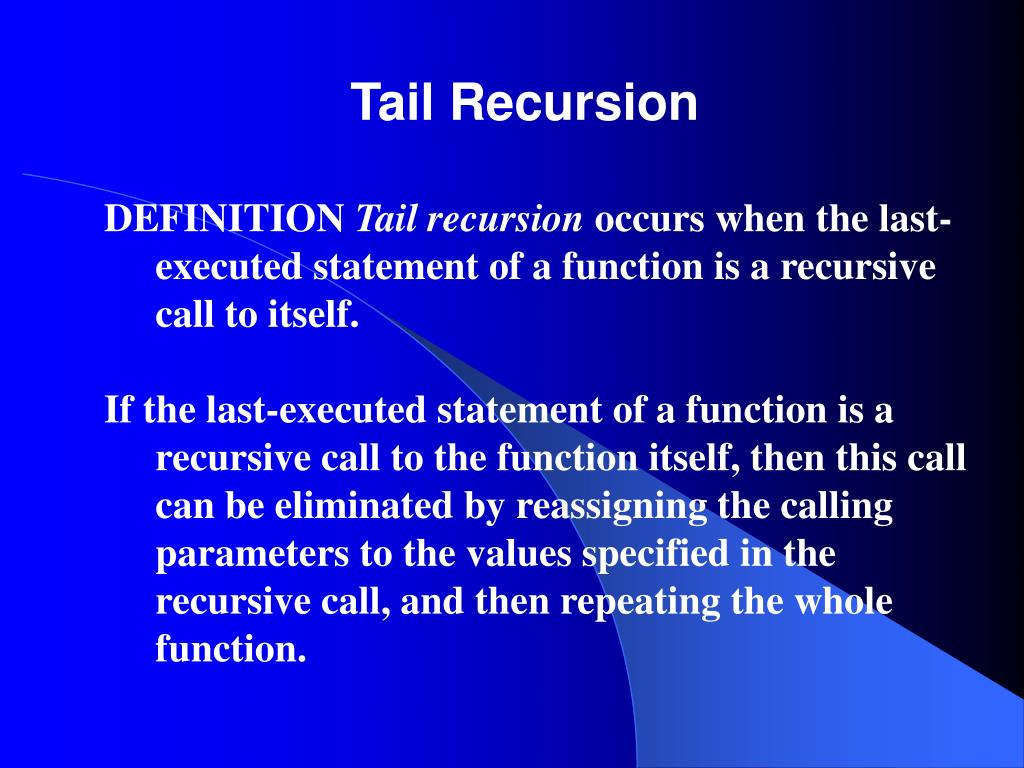 Tail Recursion

DEFINITION Tail recursion occurs when the last-executed statement of a function is a recursive call to itself.

If the last-executed statement of a function is a recursive call to the function itself, then this call can be eliminated by reassigning the calling parameters to the values specified in the recursive call, and then repeating the whole function.